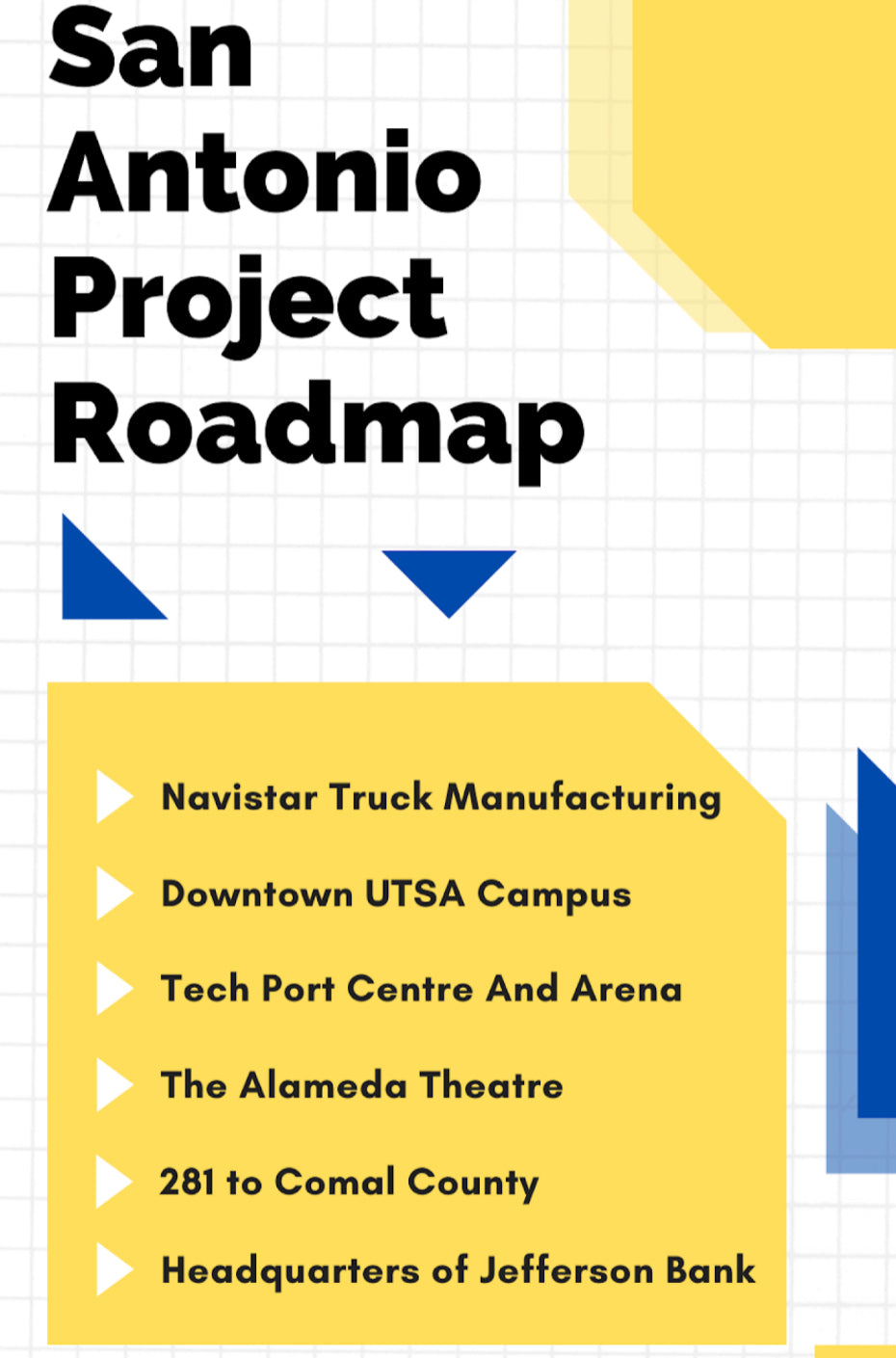 San Antonio Project Roadmap

Navistar Truck Manufacturing

Downtown UTSA Campus

Tech Port Centre And Arena

The Alameda Theatre

281 to Comal County

Headquarters of Jefferson Bank